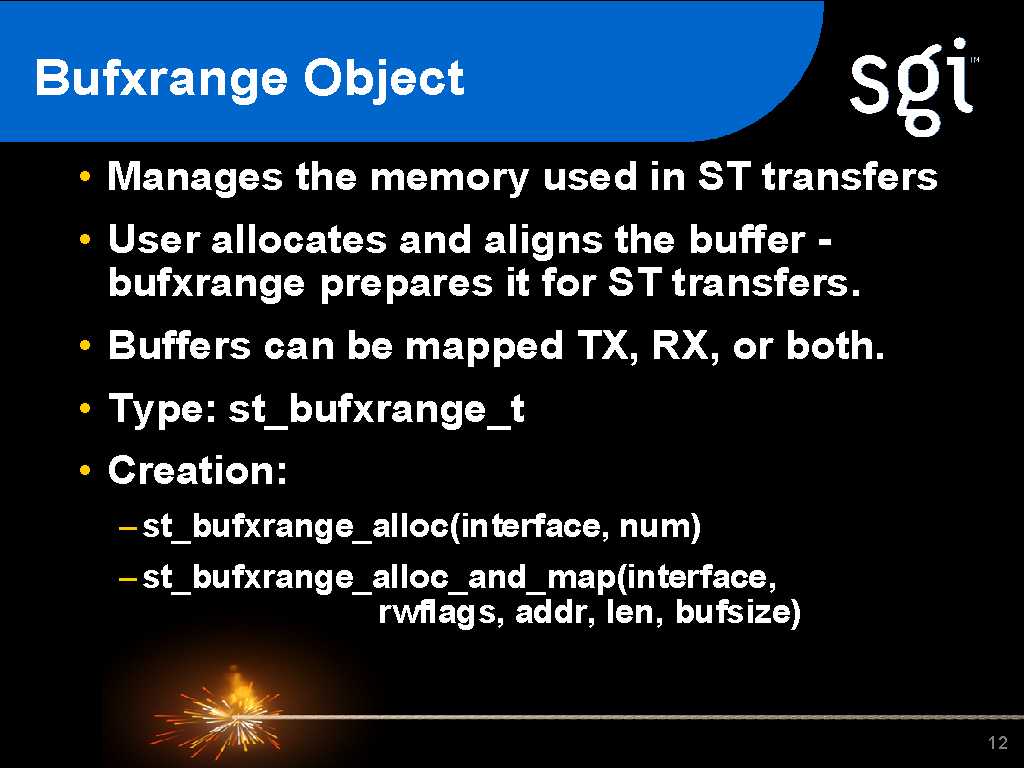 Bufxrange Object

sgi™

• Manages the memory used in ST transfers

• User allocates and aligns the buffer - bufxrange prepares it for ST transfers.

• Buffers can be mapped TX, RX, or both.

• Type: st_bufxrange_t

• Creation:

– st_bufxrange_alloc(interface, num)

– st_bufxrange_alloc_and_map(interface, rwflags, addr, len, bufsize)

12